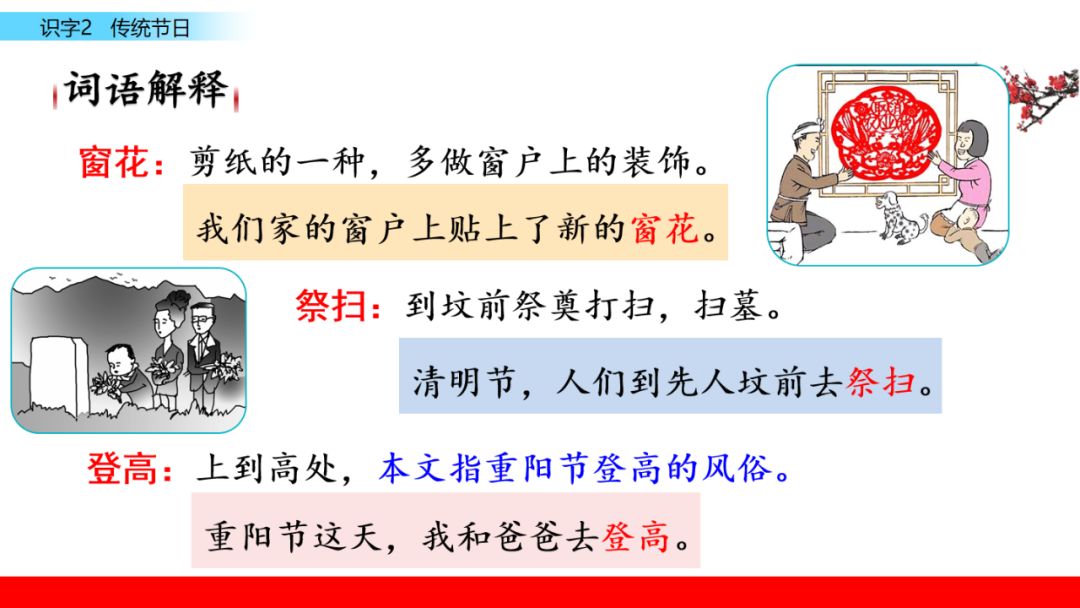 识字2 传统节日

词语解释

窗花：剪纸的一种，多做窗户上的装饰。

我们家的窗户上贴上了新的窗花。

祭扫：到坟前祭奠打扫，扫墓。

清明节，人们到先人坟前去祭扫。

登高：上到高处，本文指重阳节登高的风俗。

重阳节这天，我和爸爸去登高。